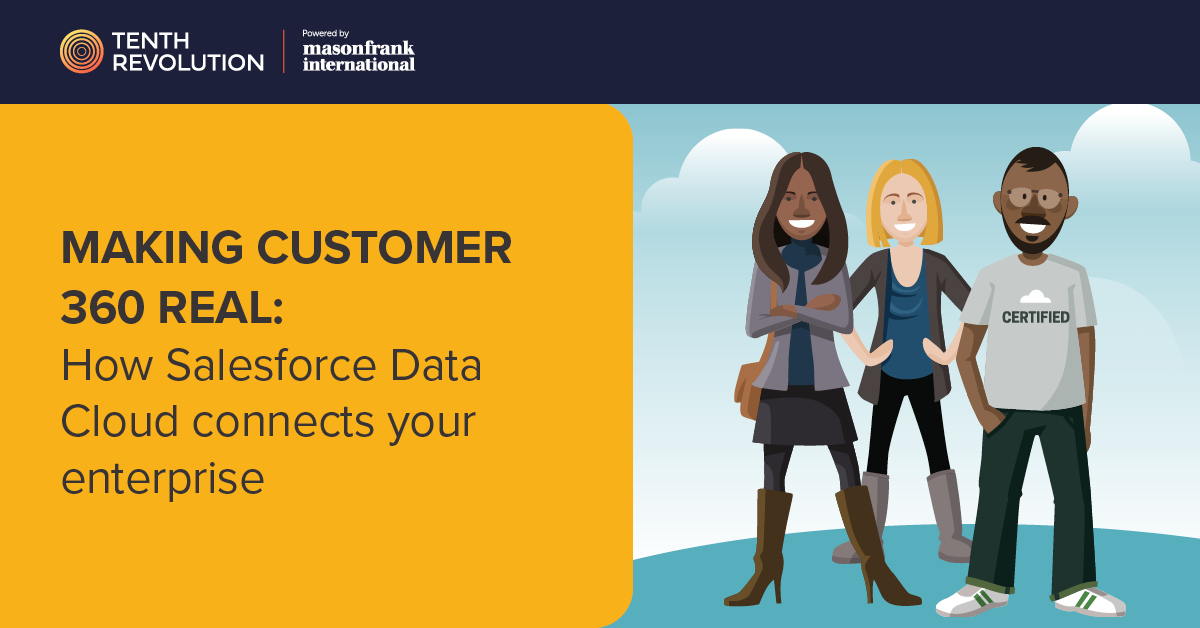 TENTH REVOLUTION

Powered by
masonfrank
international

MAKING CUSTOMER 360 REAL:
How Salesforce Data Cloud connects your enterprise

CERTIFIED